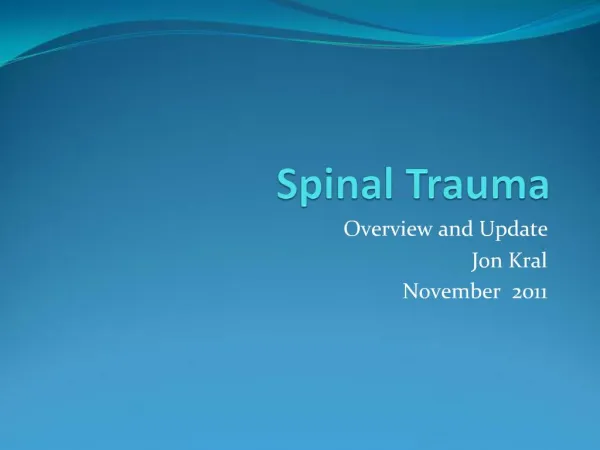 Spinal Trauma

Overview and Update
Jon Kral
November 2011